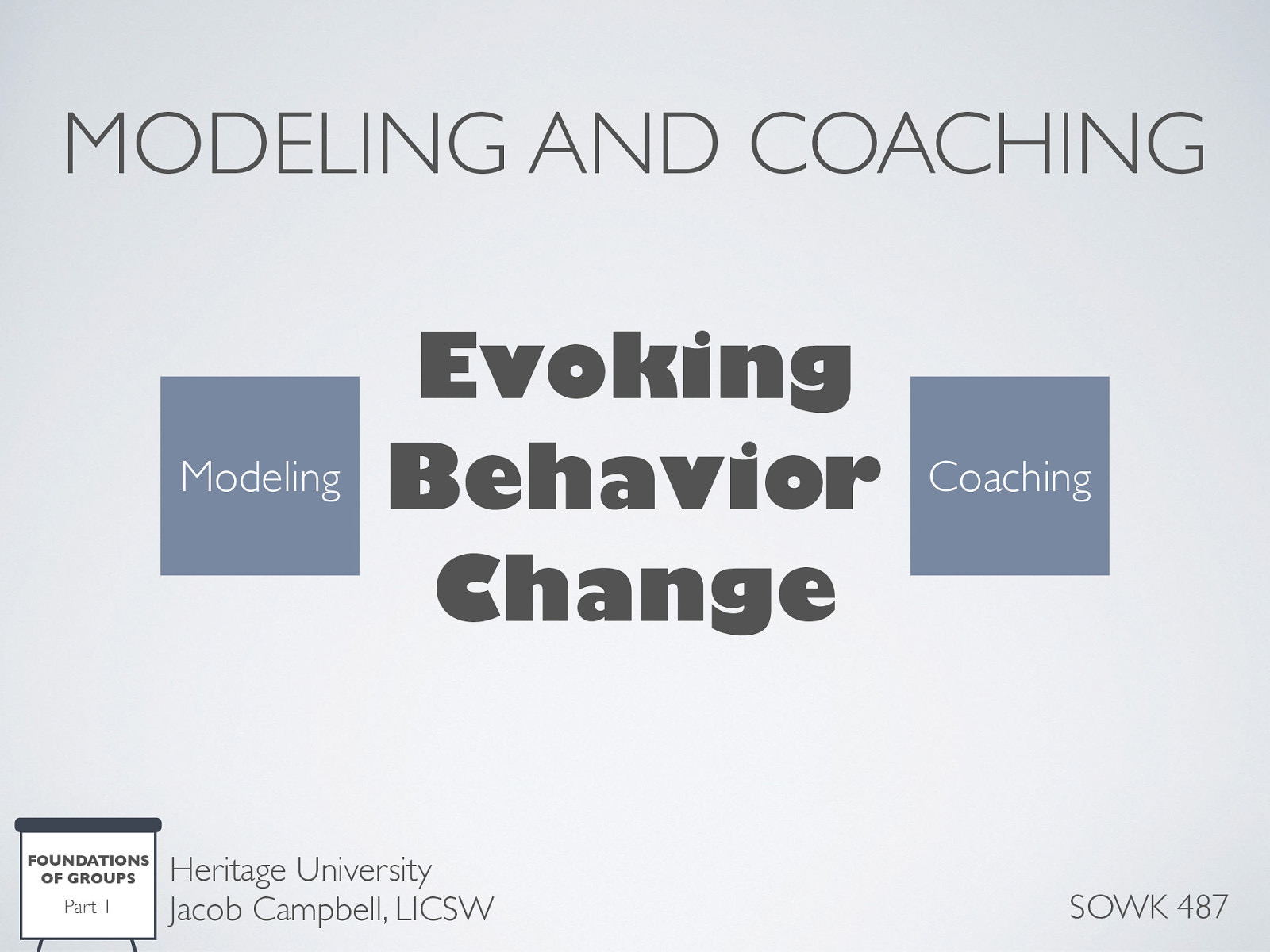 MODELING AND COACHING

Modeling

Evoking Behavior Change

Coaching

FOUNDATIONS OF GROUPS
Part 1

Heritage University
Jacob Campbell, LICSW

SOWK 487